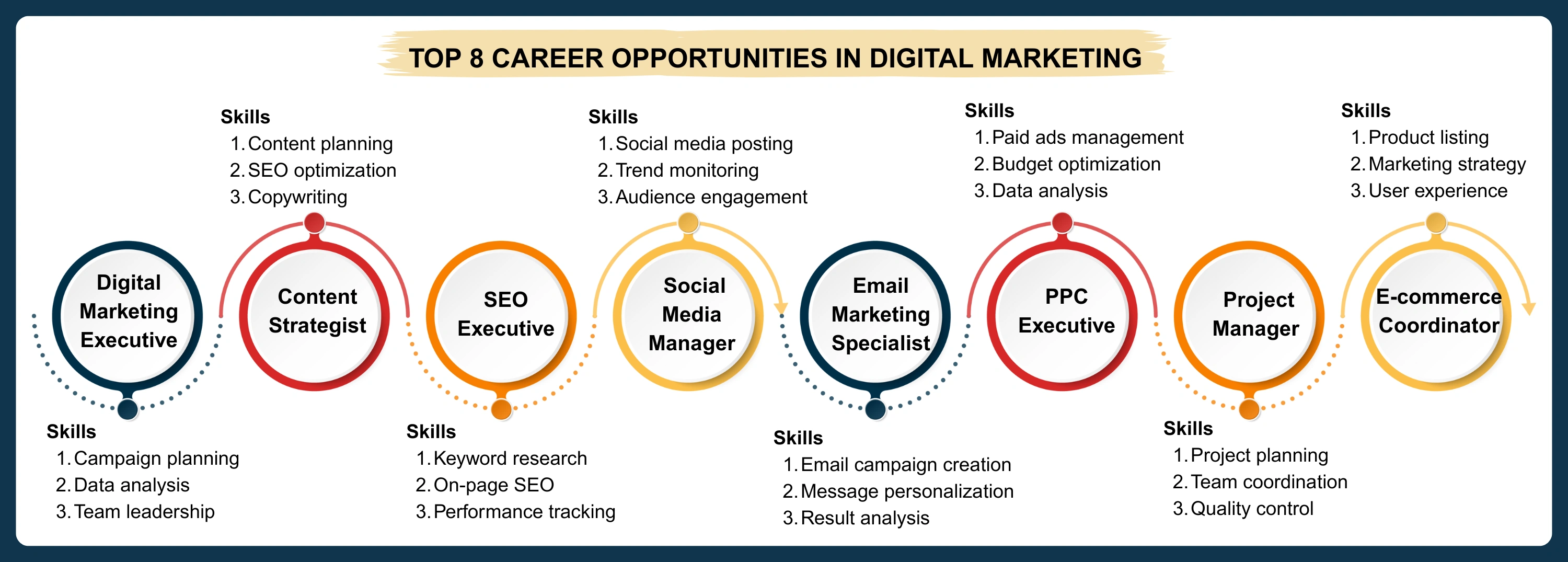 TOP 8 CAREER OPPORTUNITIES IN DIGITAL MARKETING

Digital Marketing Executive

Skills
1. Campaign planning
2. Data analysis
3. Team leadership

Content Strategist

Skills
1. Content planning
2. SEO optimization
3. Copywriting

SEO Executive

Skills
1. Keyword research
2. On-page SEO
3. Performance tracking

Social Media Manager

Skills
1. Social media posting
2. Trend monitoring
3. Audience engagement

Email Marketing Specialist

Skills
1. Email campaign creation
2. Message personalization
3. Result analysis

PPC Executive

Skills
1. Paid ads management
2. Budget optimization
3. Data analysis

Project Manager

Skills
1. Project planning
2. Team coordination
3. Quality control

E-commerce Coordinator

Skills
1. Product listing
2. Marketing strategy
3. User experience